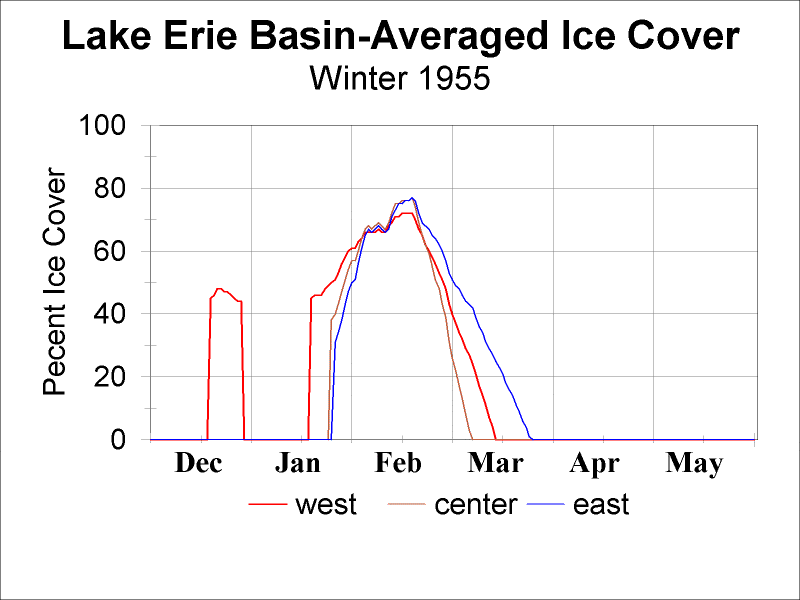 Lake Erie Basin-Averaged Ice Cover
Winter 1955

Pecent Ice Cover

100
80
60
40
20
0

Dec
Jan
Feb
Mar
Apr
May

west
center
east